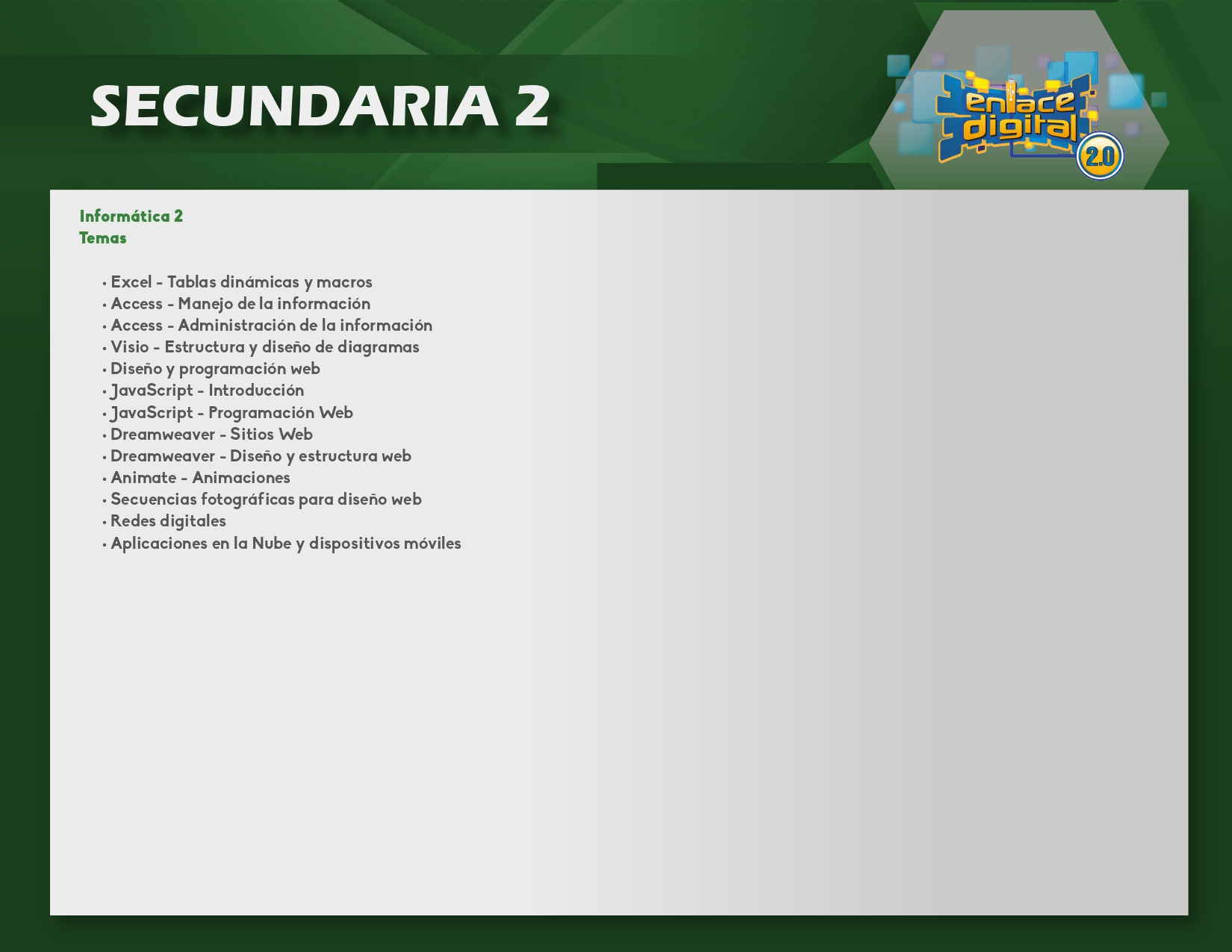 SECUNDARIA 2

enlace digital 2.0

Informática 2
Temas

• Excel - Tablas dinámicas y macros
• Access - Manejo de la información
• Access - Administración de la información
• Visio - Estructura y diseño de diagramas
• Diseño y programación web
• JavaScript - Introducción
• JavaScript - Programación Web
• Dreamweaver - Sitios Web
• Dreamweaver - Diseño y estructura web
• Animate - Animaciones
• Secuencias fotográficas para diseño web
• Redes digitales
• Aplicaciones en la Nube y dispositivos móviles